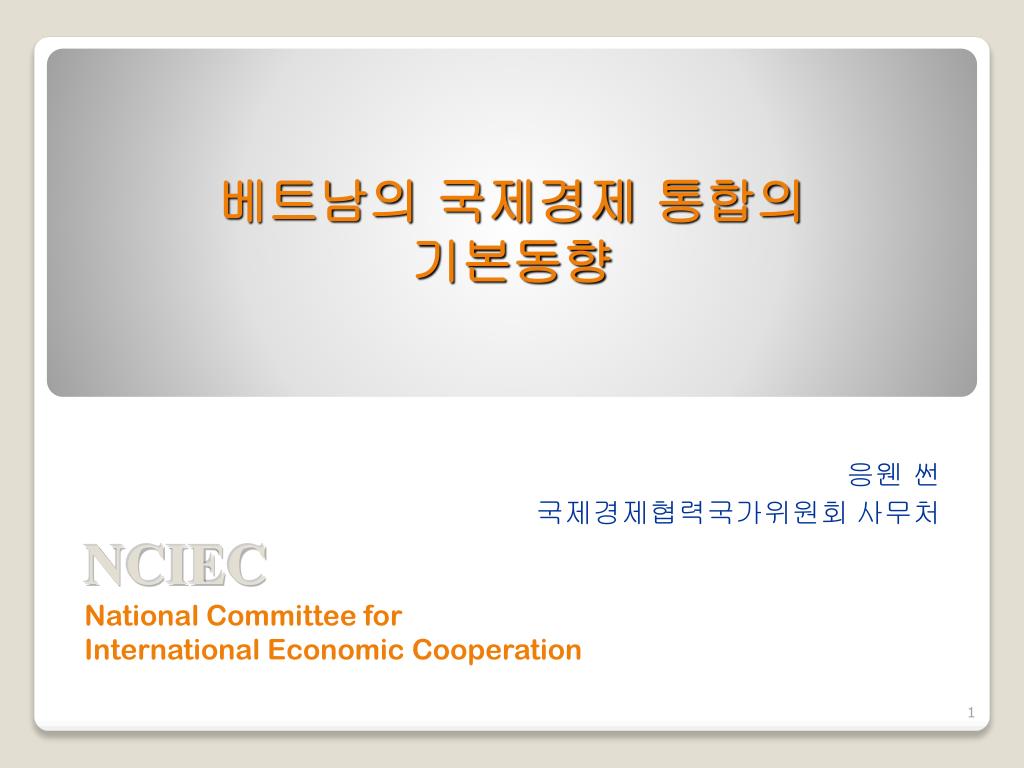 베트남의 국제경제 통합의 기본동향

응웬 썬
국제경제협력국가위원회 사무처

NCIEC
National Committee for
International Economic Cooperation

1